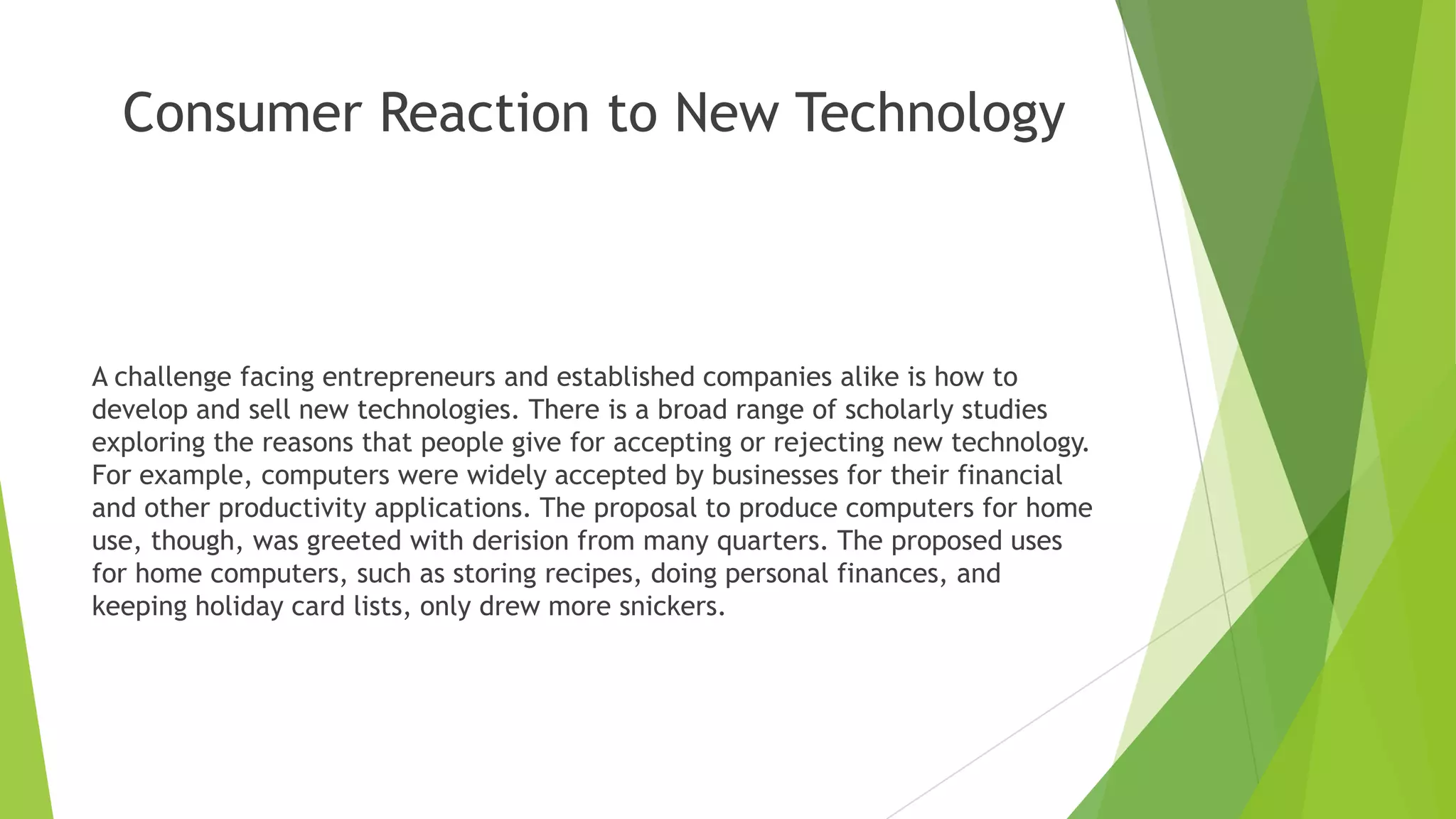 Consumer Reaction to New Technology

A challenge facing entrepreneurs and established companies alike is how to develop and sell new technologies. There is a broad range of scholarly studies exploring the reasons that people give for accepting or rejecting new technology. For example, computers were widely accepted by businesses for their financial and other productivity applications. The proposal to produce computers for home use, though, was greeted with derision from many quarters. The proposed uses for home computers, such as storing recipes, doing personal finances, and keeping holiday card lists, only drew more snickers.